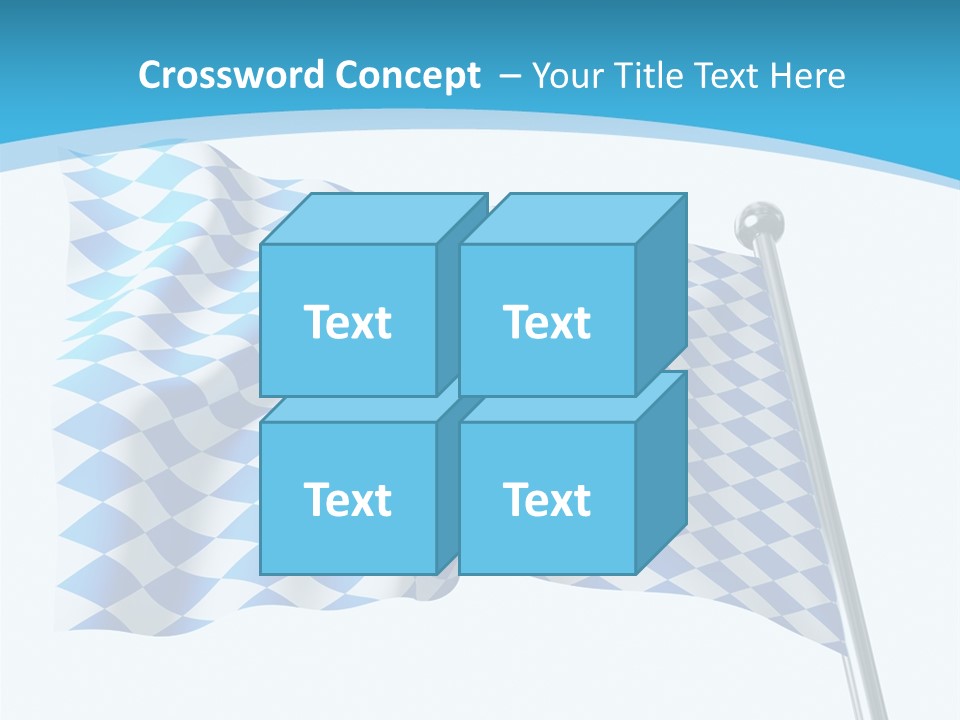 Crossword Concept – Your Title Text Here

Text

Text

Text

Text